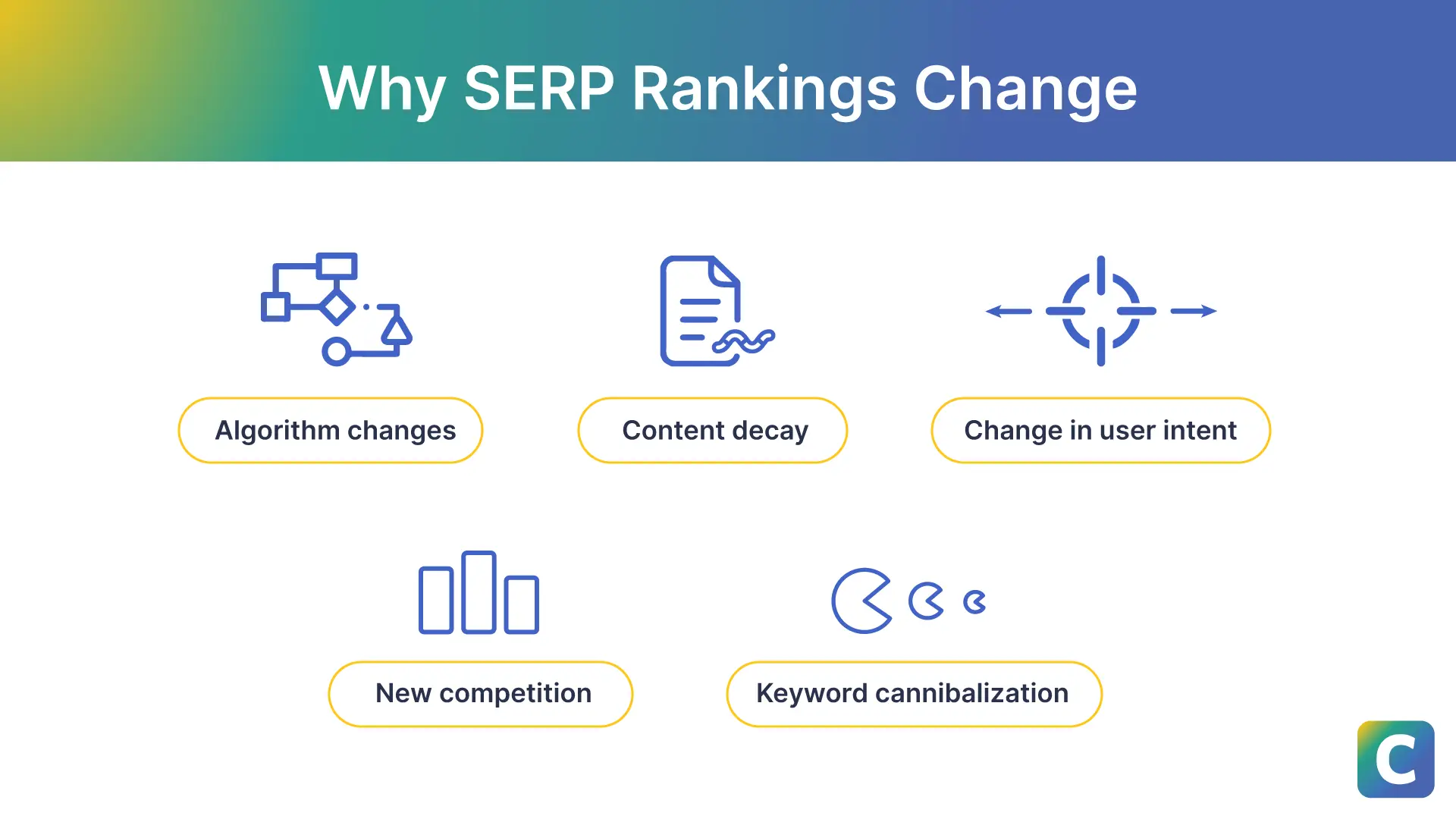 Why SERP Rankings Change

Algorithm changes

Content decay

Change in user intent

New competition

Keyword cannibalization

C